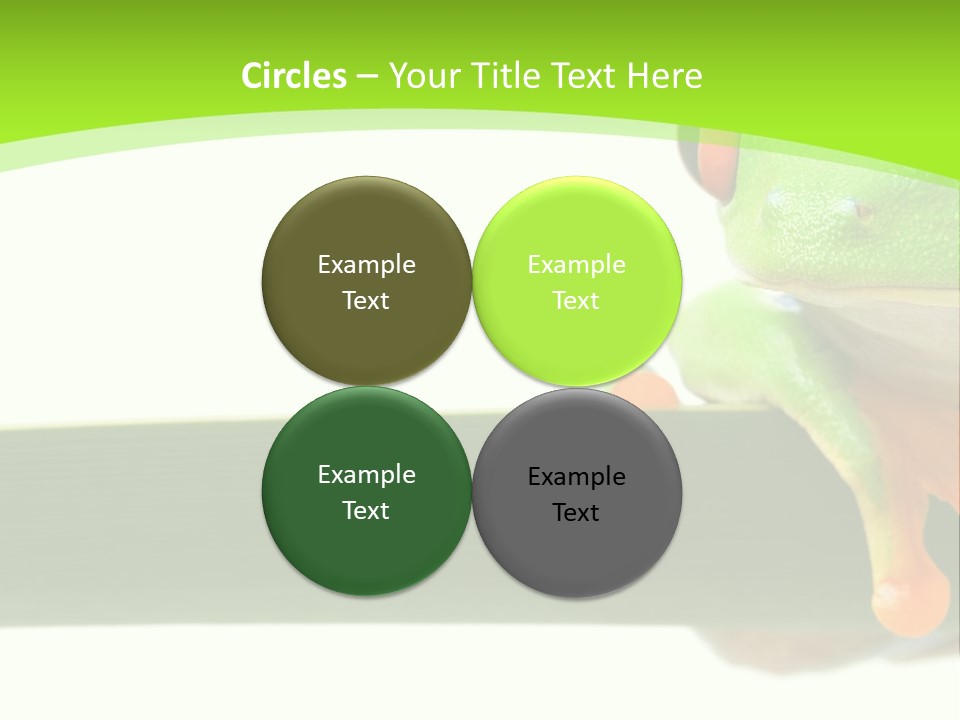 Circles – Your Title Text Here

Example Text

Example Text

Example Text

Example Text